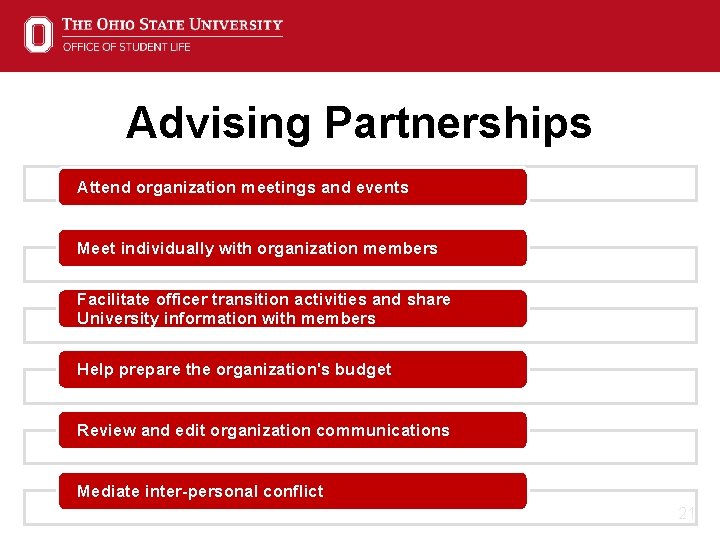 THE OHIO STATE UNIVERSITY
OFFICE OF STUDENT LIFE

Advising Partnerships

Attend organization meetings and events

Meet individually with organization members

Facilitate officer transition activities and share University information with members

Help prepare the organization's budget

Review and edit organization communications

Mediate inter-personal conflict

21